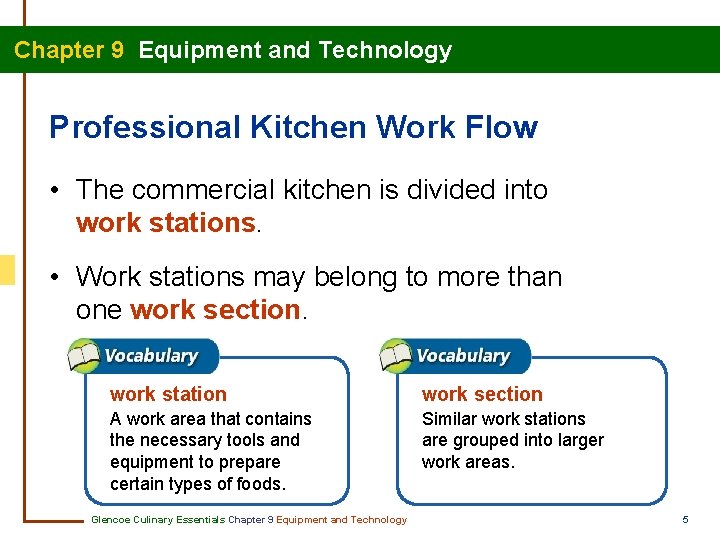 Chapter 9 Equipment and Technology

Professional Kitchen Work Flow

• The commercial kitchen is divided into work stations.

• Work stations may belong to more than one work section.

Vocabulary

work station
A work area that contains the necessary tools and equipment to prepare certain types of foods.

Vocabulary

work section
Similar work stations are grouped into larger work areas.

Glencoe Culinary Essentials Chapter 9 Equipment and Technology

5